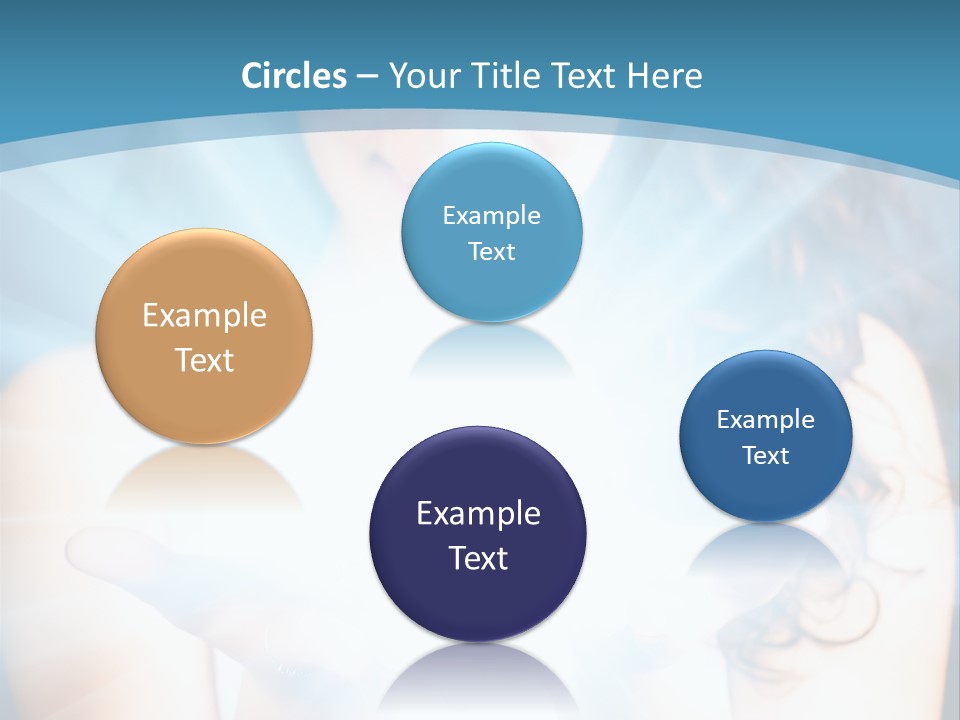 Circles – Your Title Text Here

Example Text

Example Text

Example Text

Example Text